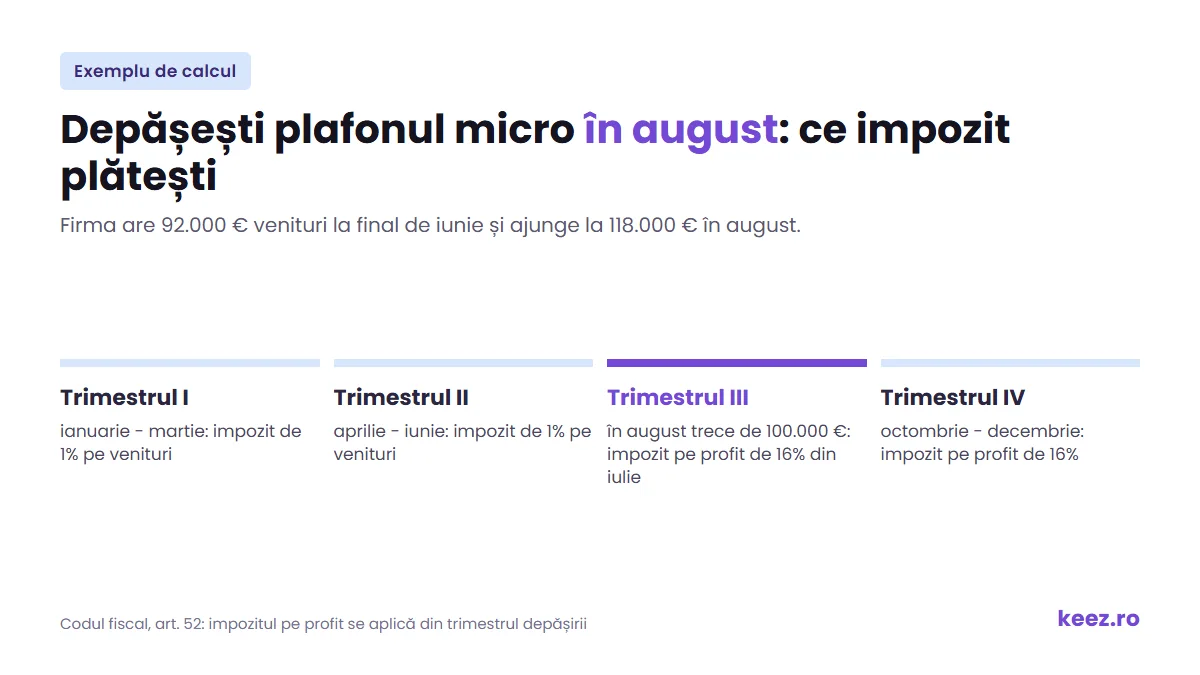 Exemplu de calcul

Depășești plafonul micro în august: ce impozit plătești

Firma are 92.000 € venituri la final de iunie și ajunge la 118.000 € în august.

Trimestrul I
ianuarie - martie: impozit de 1% pe venituri

Trimestrul II
aprilie - iunie: impozit de 1% pe venituri

Trimestrul III
în august trece de 100.000 €: impozit pe profit de 16% din iulie

Trimestrul IV
octombrie - decembrie: impozit pe profit de 16%

Codul fiscal, art. 52: impozitul pe profit se aplică din trimestrul depășirii

keez.ro